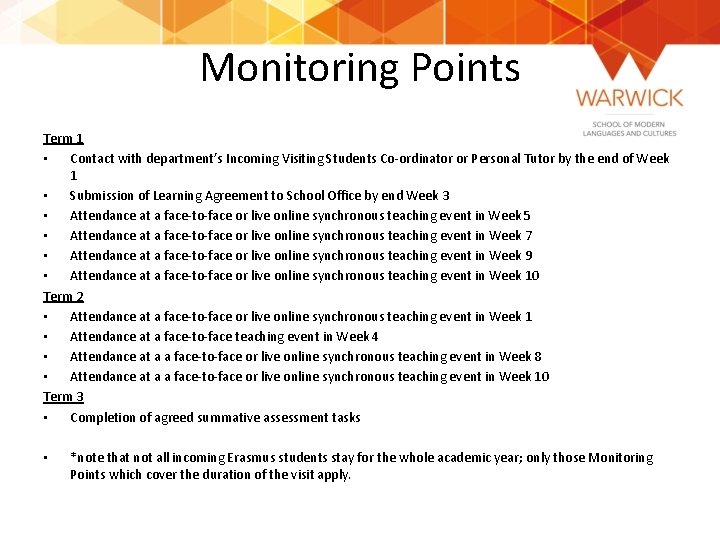 Monitoring Points

WARWICK
SCHOOL OF MODERN LANGUAGES AND CULTURES

Term 1
• Contact with department's Incoming Visiting Students Co-ordinator or Personal Tutor by the end of Week 1
• Submission of Learning Agreement to School Office by end Week 3
• Attendance at a face-to-face or live online synchronous teaching event in Week 5
• Attendance at a face-to-face or live online synchronous teaching event in Week 7
• Attendance at a face-to-face or live online synchronous teaching event in Week 9
• Attendance at a face-to-face or live online synchronous teaching event in Week 10

Term 2
• Attendance at a face-to-face or live online synchronous teaching event in Week 1
• Attendance at a face-to-face teaching event in Week 4
• Attendance at a a face-to-face or live online synchronous teaching event in Week 8
• Attendance at a a face-to-face or live online synchronous teaching event in Week 10

Term 3
• Completion of agreed summative assessment tasks

• *note that not all incoming Erasmus students stay for the whole academic year; only those Monitoring Points which cover the duration of the visit apply.